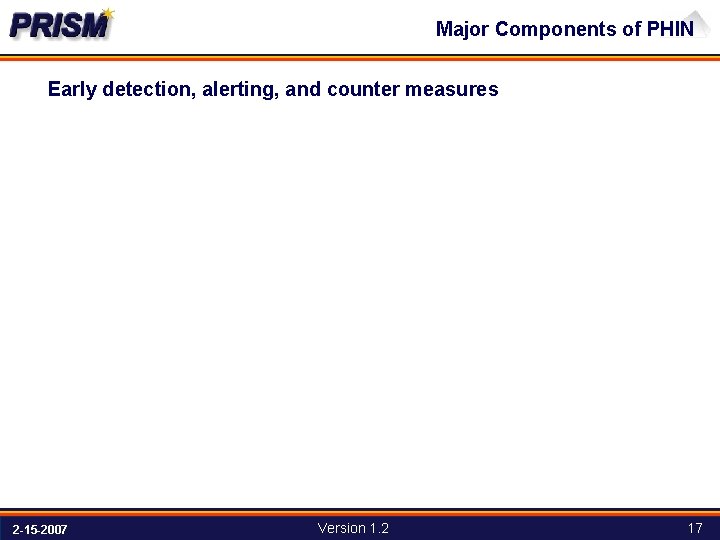 PRISM

Major Components of PHIN

Early detection, alerting, and counter measures

2-15-2007

Version 1.2

17